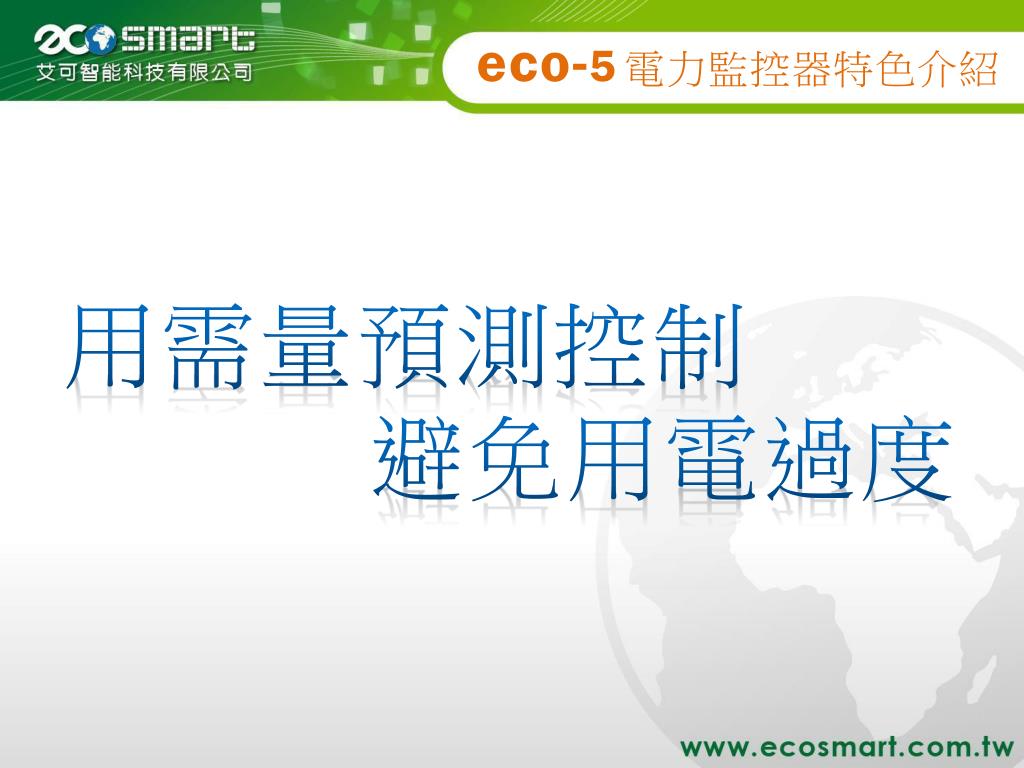 ecosmart
艾可智能科技有限公司

eco-5 電力監控器特色介紹

用需量預測控制
避免用電過度

www.ecosmart.com.tw